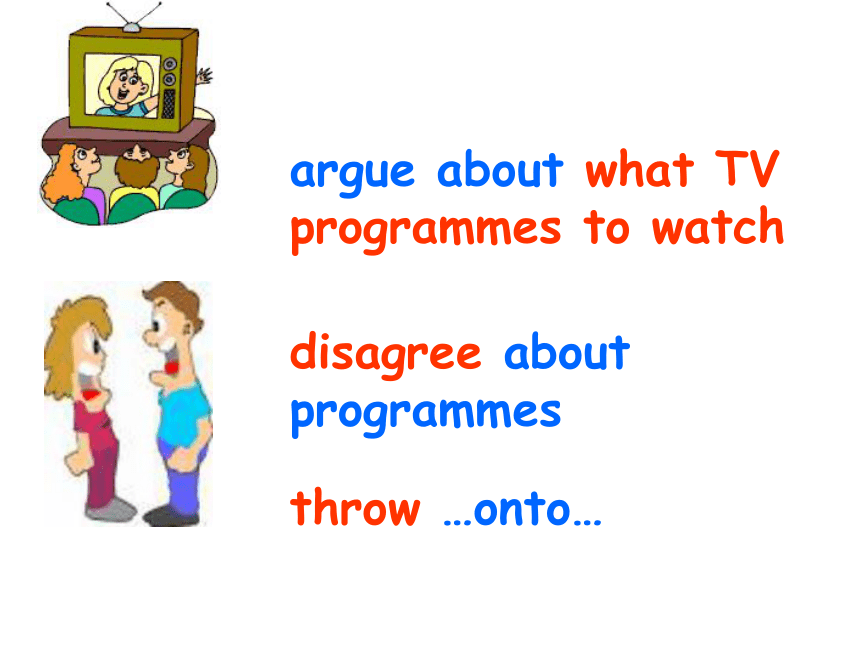 argue about what TV programmes to watch

disagree about programmes

throw …onto…